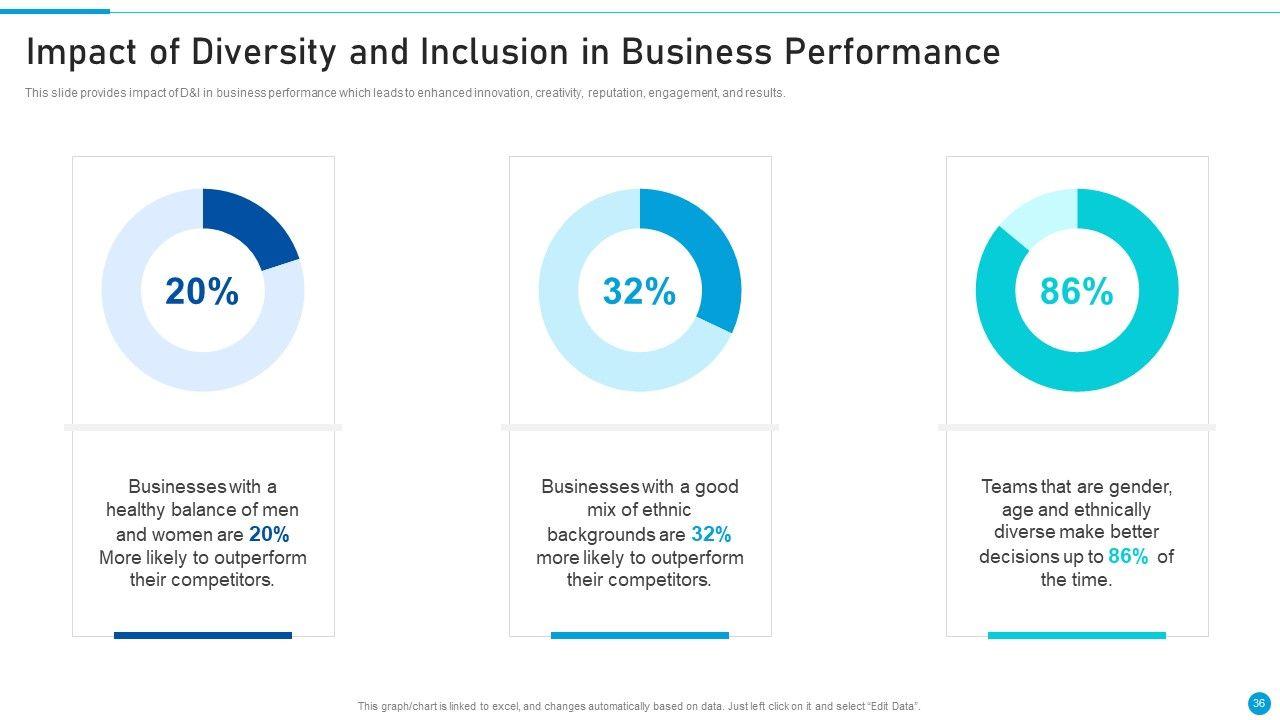 Impact of Diversity and Inclusion in Business Performance

This slide provides impact of D&I in business performance which leads to enhanced innovation, creativity, reputation, engagement, and results.

20%

Businesses with a healthy balance of men and women are 20% More likely to outperform their competitors.

32%

Businesses with a good mix of ethnic backgrounds are 32% more likely to outperform their competitors.

86%

Teams that are gender, age and ethnically diverse make better decisions up to 86% of the time.

This graph/chart is linked to excel, and changes automatically based on data. Just left click on it and select "Edit Data".

36